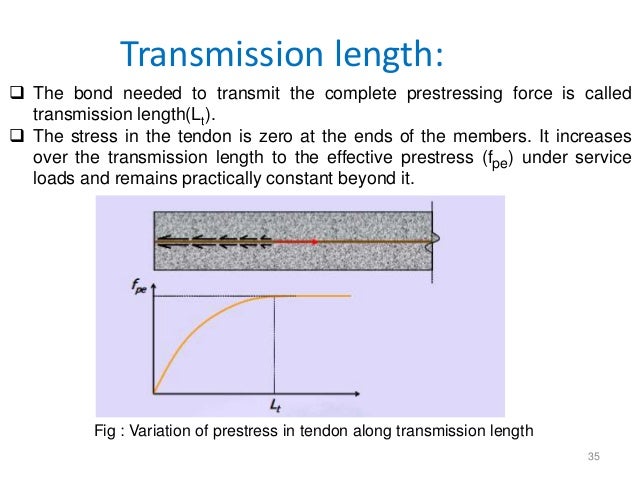 Transmission length:

❑ The bond needed to transmit the complete prestressing force is called transmission length($L_t$).

❑ The stress in the tendon is zero at the ends of the members. It increases over the transmission length to the effective prestress ($f_{pe}$) under service loads and remains practically constant beyond it.

$f_{pe}$

$L_t$

Fig : Variation of prestress in tendon along transmission length

35